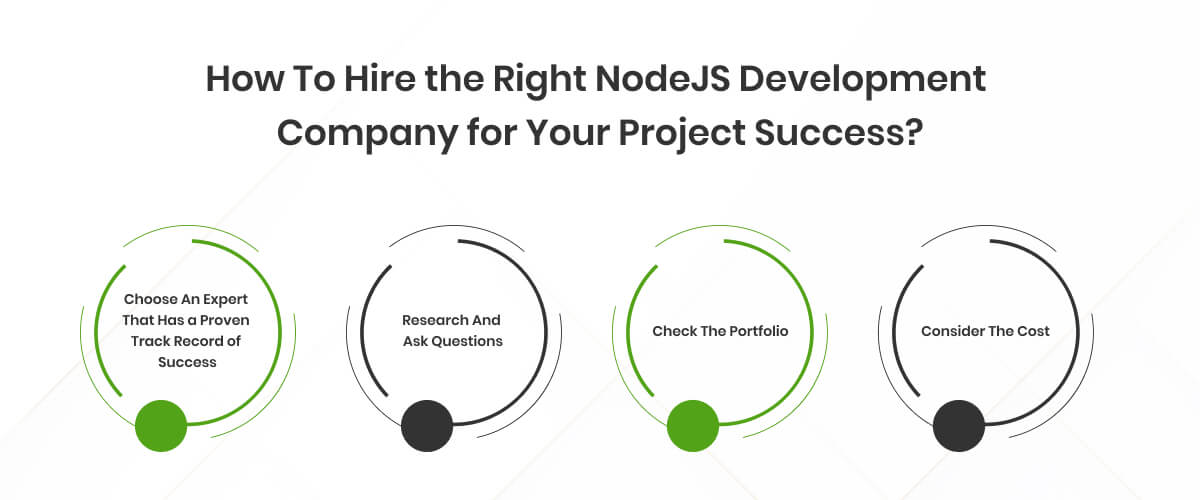 How To Hire the Right NodeJS Development Company for Your Project Success?

Choose An Expert That Has a Proven Track Record of Success

Research And Ask Questions

Check The Portfolio

Consider The Cost